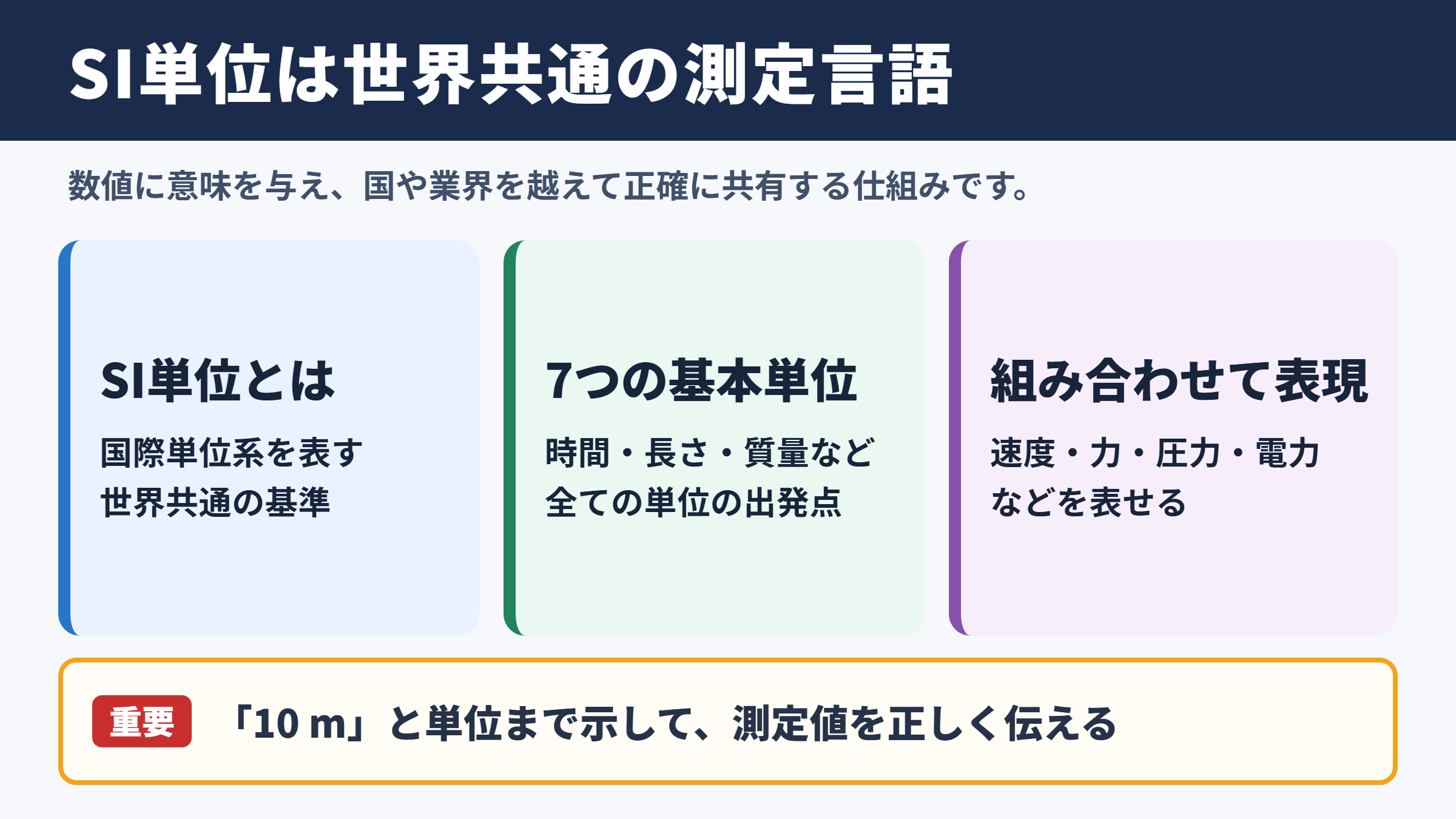 SI単位は世界共通の測定言語

数値に意味を与え、国や業界を越えて正確に共有する仕組みです。

SI単位とは

国際単位系を表す
世界共通の基準

7つの基本単位

時間・長さ・質量など
全ての単位の出発点

組み合わせて表現

速度・力・圧力・電力
などを表せる

重要 「10 m」と単位まで示して、測定値を正しく伝える